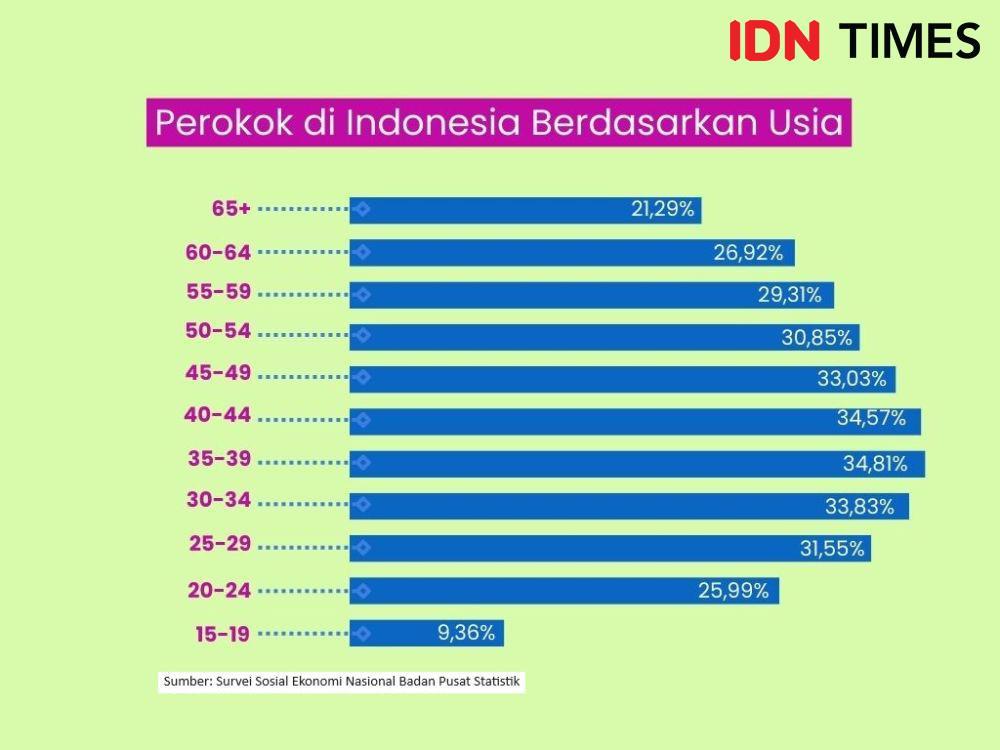 IDN TIMES

Perokok di Indonesia Berdasarkan Usia

65+ 21,29%
60-64 26,92%
55-59 29,31%
50-54 30,85%
45-49 33,03%
40-44 34,57%
35-39 34,81%
30-34 33,83%
25-29 31,55%
20-24 25,99%
15-19 9,36%

Sumber: Survei Sosial Ekonomi Nasional Badan Pusat Statistik